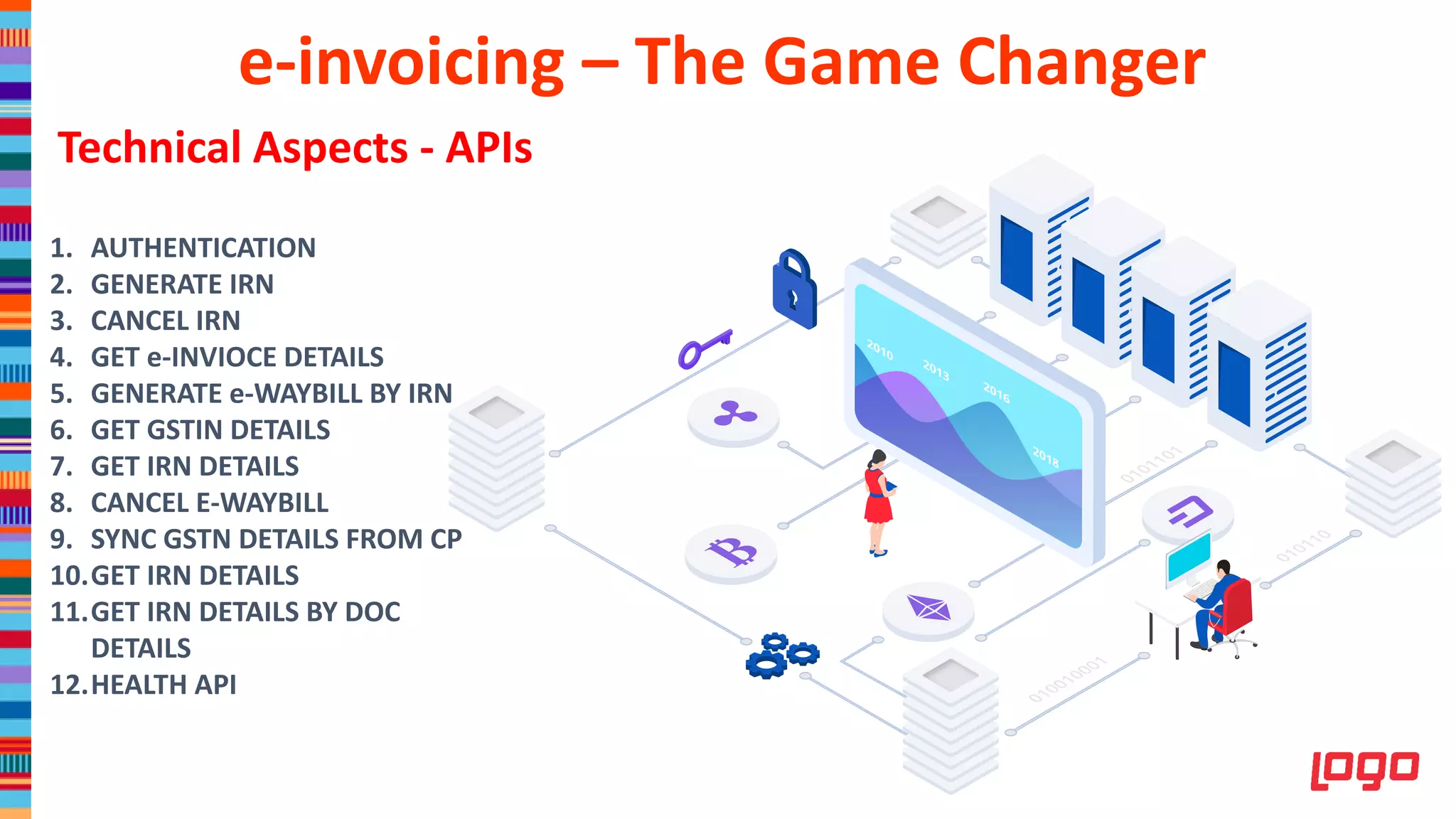 e-invoicing – The Game Changer

Technical Aspects - APIs

1. AUTHENTICATION
2. GENERATE IRN
3. CANCEL IRN
4. GET e-INVIOCE DETAILS
5. GENERATE e-WAYBILL BY IRN
6. GET GSTIN DETAILS
7. GET IRN DETAILS
8. CANCEL E-WAYBILL
9. SYNC GSTN DETAILS FROM CP
10. GET IRN DETAILS
11. GET IRN DETAILS BY DOC DETAILS
12. HEALTH API

2010
2013
2016
2018
0101101
010110
010010001

logo